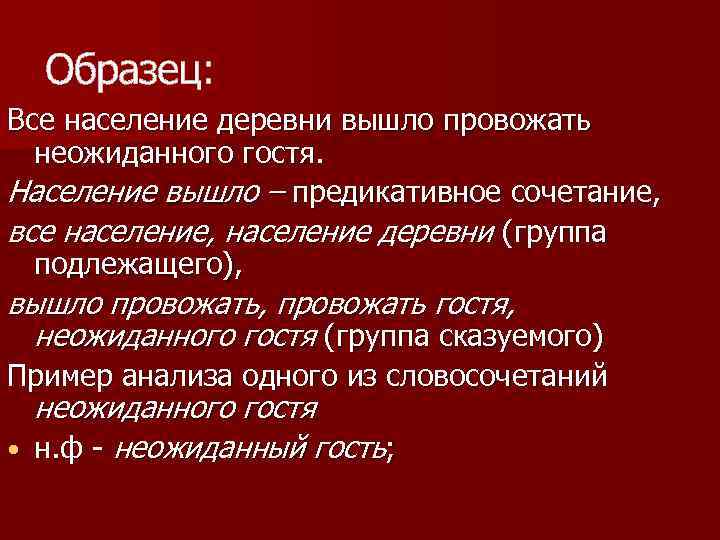 Образец:

Все население деревни вышло провожать неожиданного гостя.

Население вышло – предикативное сочетание,

все население, население деревни (группа подлежащего),

вышло провожать, провожать гостя, неожиданного гостя (группа сказуемого)

Пример анализа одного из словосочетаний неожиданного гостя

• н.ф - неожиданный гость;